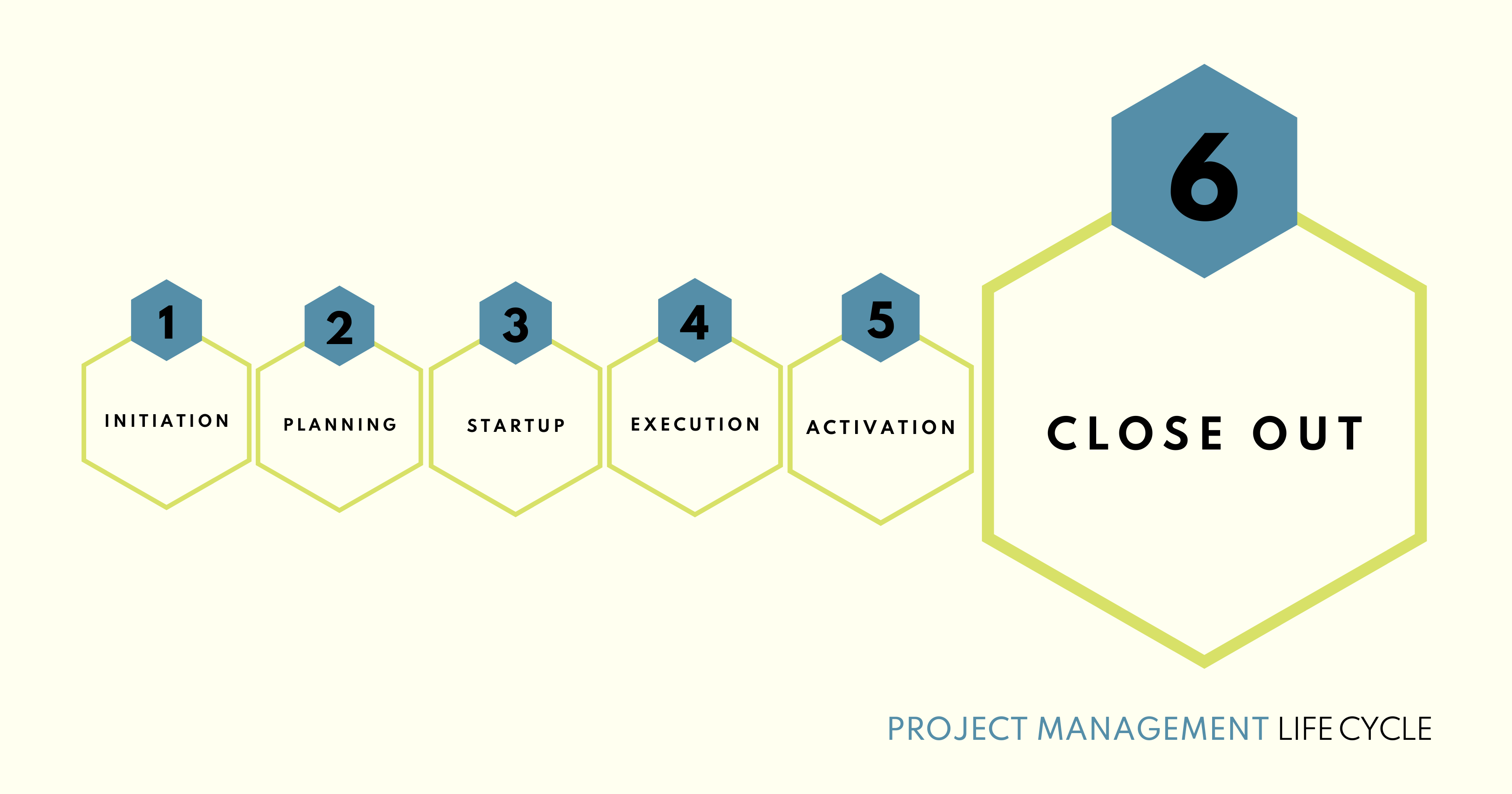 1
INITIATION

2
PLANNING

3
STARTUP

4
EXECUTION

5
ACTIVATION

6
CLOSE OUT

PROJECT MANAGEMENT LIFE CYCLE